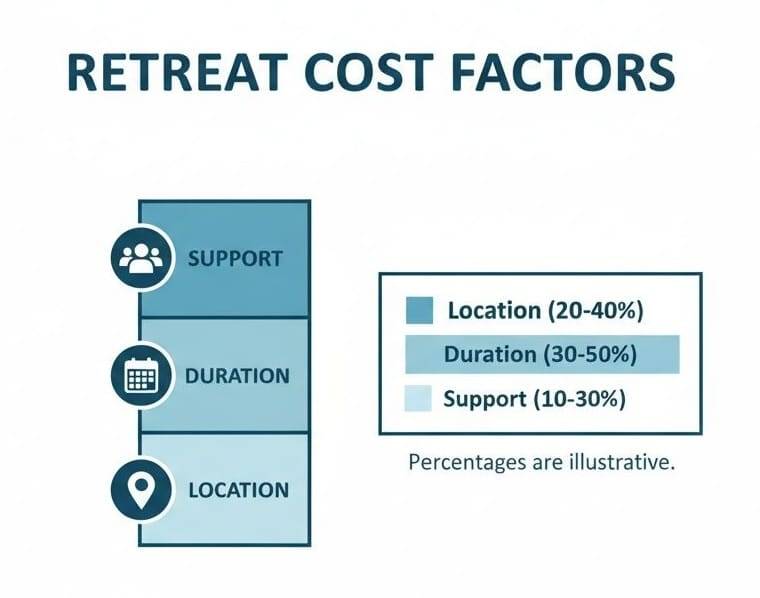 RETREAT COST FACTORS

SUPPORT

DURATION

LOCATION

Location (20-40%)

Duration (30-50%)

Support (10-30%)

Percentages are illustrative.